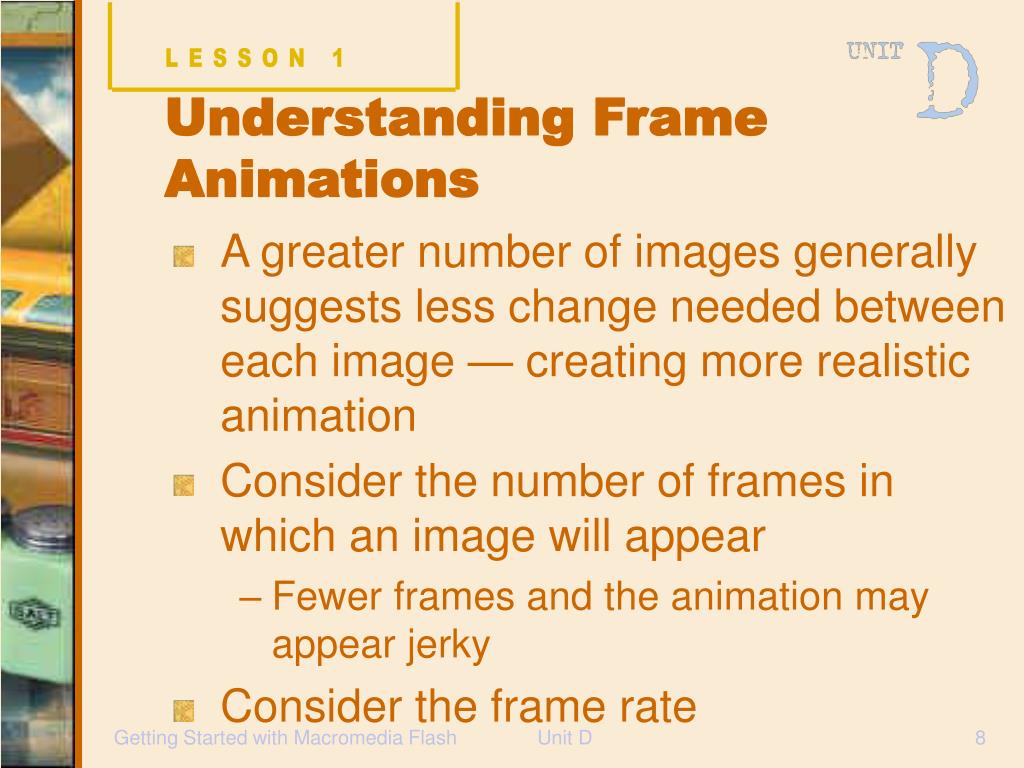 LESSON 1

UNIT D

Understanding Frame Animations

A greater number of images generally suggests less change needed between each image — creating more realistic animation

Consider the number of frames in which an image will appear

– Fewer frames and the animation may appear jerky

Consider the frame rate

Getting Started with Macromedia Flash Unit D 8